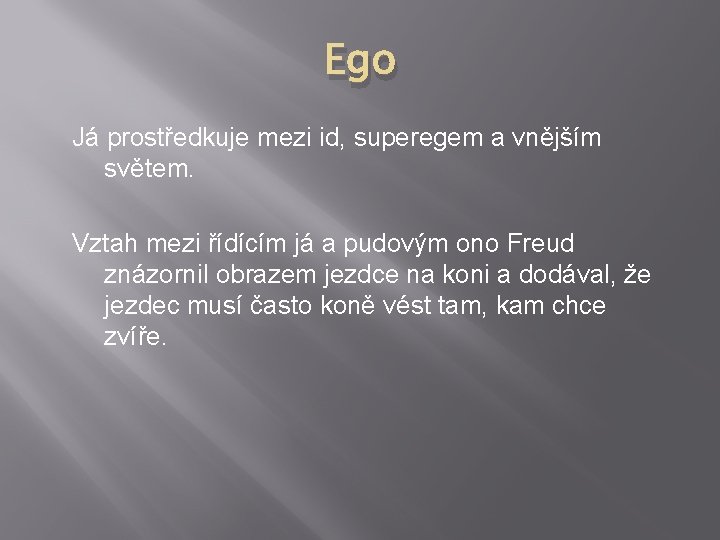 Ego

Já prostředkuje mezi id, superegem a vnějším světem.

Vztah mezi řídícím já a pudovým ono Freud znázornil obrazem jezdce na koni a dodával, že jezdec musí často koně vést tam, kam chce zvíře.